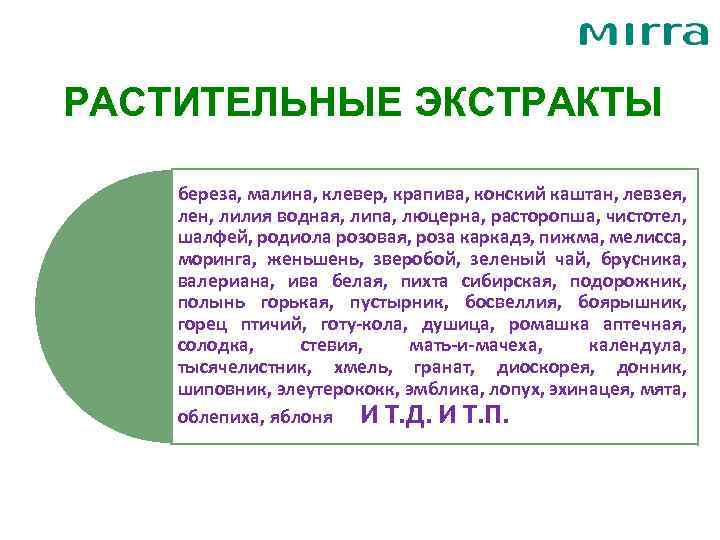 MIRRA

РАСТИТЕЛЬНЫЕ ЭКСТРАКТЫ

береза, малина, клевер, крапива, конский каштан, левзея, лен, лилия водная, липа, люцерна, расторопша, чистотел, шалфей, родиола розовая, роза каркадэ, пижма, мелисса, моринга, женьшень, зверобой, зеленый чай, брусника, валериана, ива белая, пихта сибирская, подорожник, полынь горькая, пустырник, босвеллия, боярышник, горец птичий, готу-кола, душица, ромашка аптечная, солодка, стевия, мать-и-мачеха, календула, тысячелистник, хмель, гранат, диоскорея, донник, шиповник, элеутерококк, эмблика, лопух, эхинацея, мята, облепиха, яблоня И Т.Д. И Т.П.